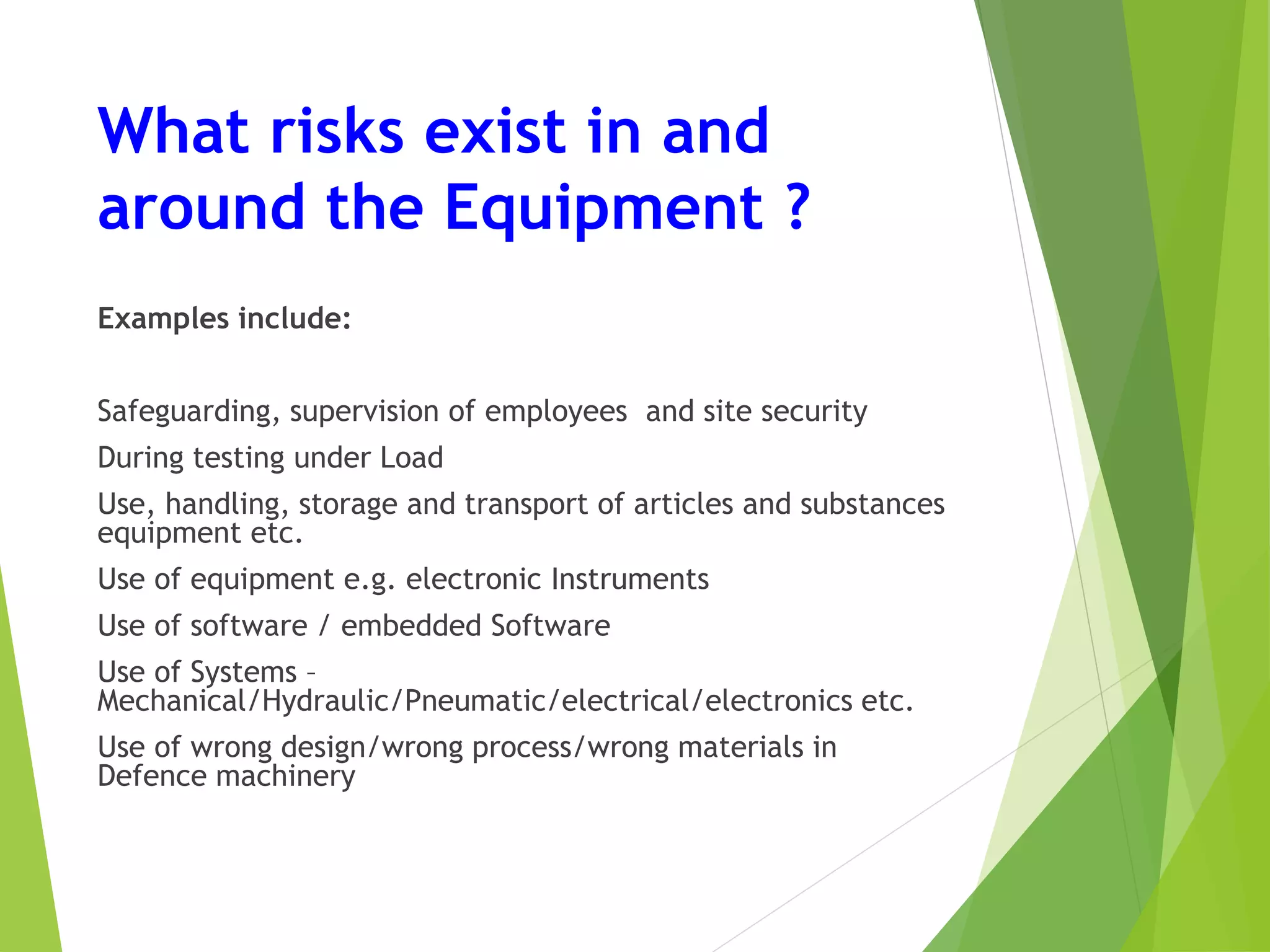 What risks exist in and around the Equipment ?

Examples include:

Safeguarding, supervision of employees  and site security

During testing under Load

Use, handling, storage and transport of articles and substances equipment etc.

Use of equipment e.g. electronic Instruments

Use of software / embedded Software

Use of Systems – Mechanical/Hydraulic/Pneumatic/electrical/electronics etc.

Use of wrong design/wrong process/wrong materials in Defence machinery